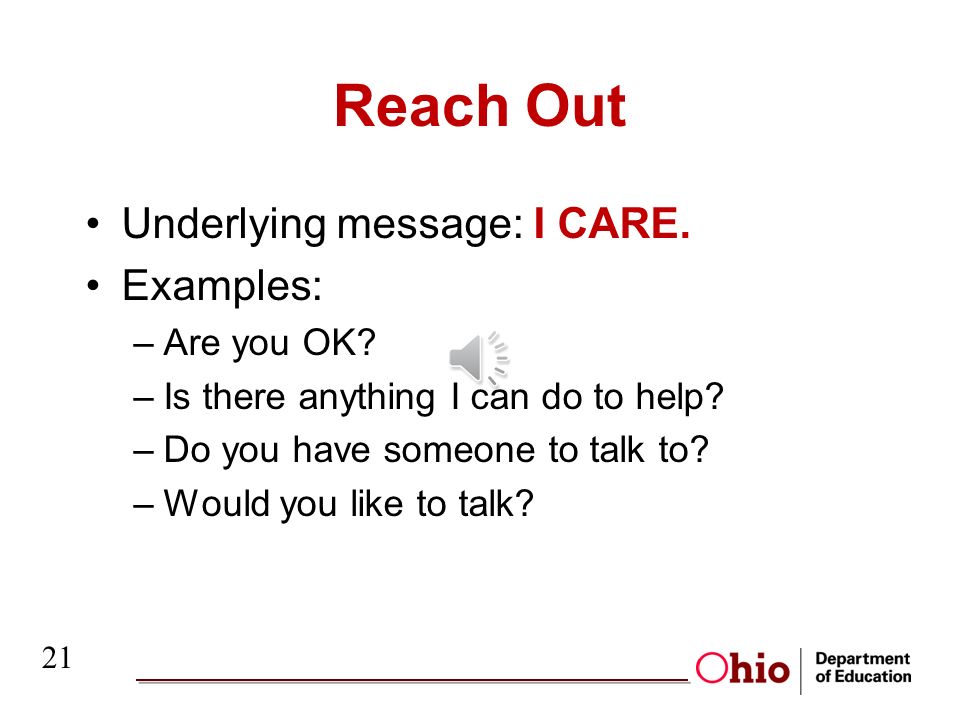 Reach Out

• Underlying message: I CARE.
• Examples:
– Are you OK?
– Is there anything I can do to help?
– Do you have someone to talk to?
– Would you like to talk?

21

Ohio Department of Education